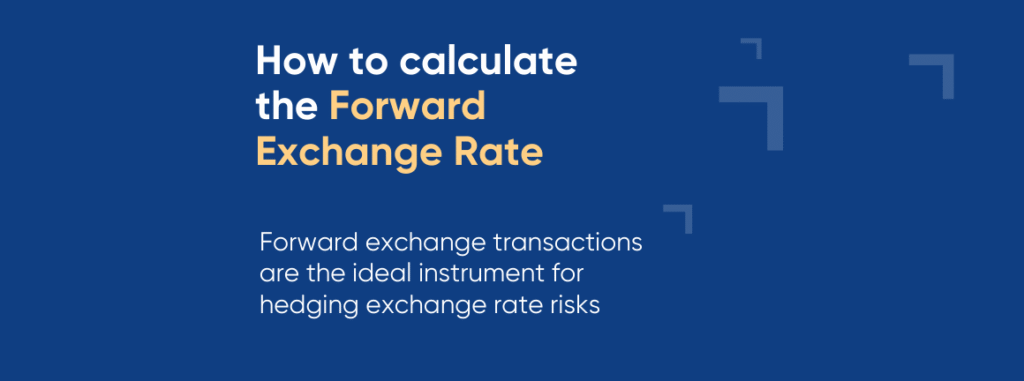 How to calculate the Forward Exchange Rate

Forward exchange transactions are the ideal instrument for hedging exchange rate risks